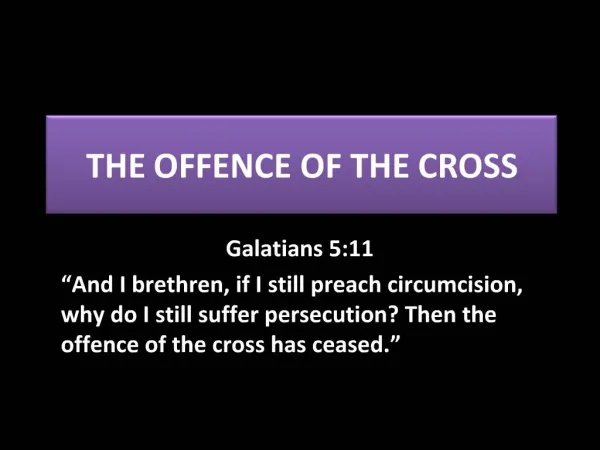 THE OFFENCE OF THE CROSS

Galatians 5:11

“And I brethren, if I still preach circumcision, why do I still suffer persecution? Then the offence of the cross has ceased.”